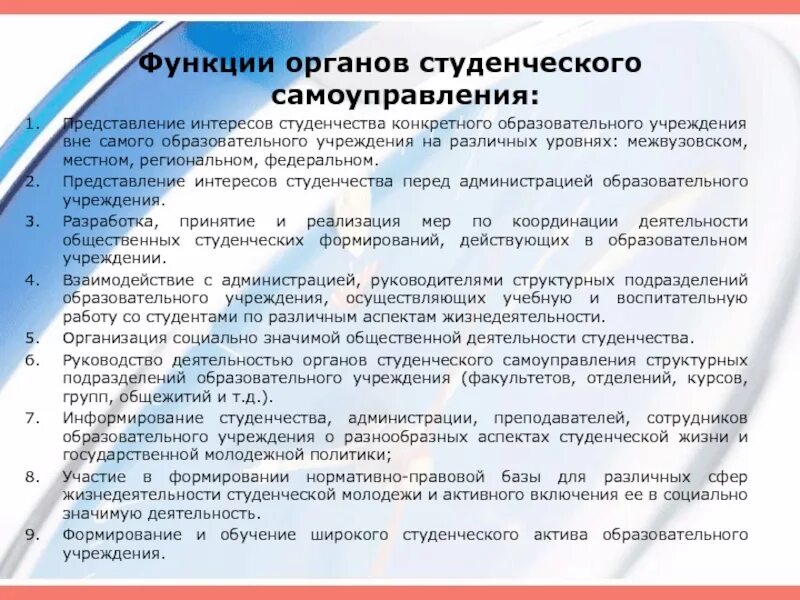 Функции органов студенческого самоуправления:

1. Представление интересов студенчества конкретного образовательного учреждения вне самого образовательного учреждения на различных уровнях: межвузовском, местном, региональном, федеральном.
2. Представление интересов студенчества перед администрацией образовательного учреждения.
3. Разработка, принятие и реализация мер по координации деятельности общественных студенческих формирований, действующих в образовательном учреждении.
4. Взаимодействие с администрацией, руководителями структурных подразделений образовательного учреждения, осуществляющих учебную и воспитательную работу со студентами по различным аспектам жизнедеятельности.
5. Организация социально значимой общественной деятельности студенчества.
6. Руководство деятельностью органов студенческого самоуправления структурных подразделений образовательного учреждения (факультетов, отделений, курсов, групп, общежитий и т.д.).
7. Информирование студенчества, администрации, преподавателей, сотрудников образовательного учреждения о разнообразных аспектах студенческой жизни и государственной молодежной политики;
8. Участие в формировании нормативно-правовой базы для различных сфер жизнедеятельности студенческой молодежи и активного включения ее в социально значимую деятельность.
9. Формирование и обучение широкого студенческого актива образовательного учреждения.